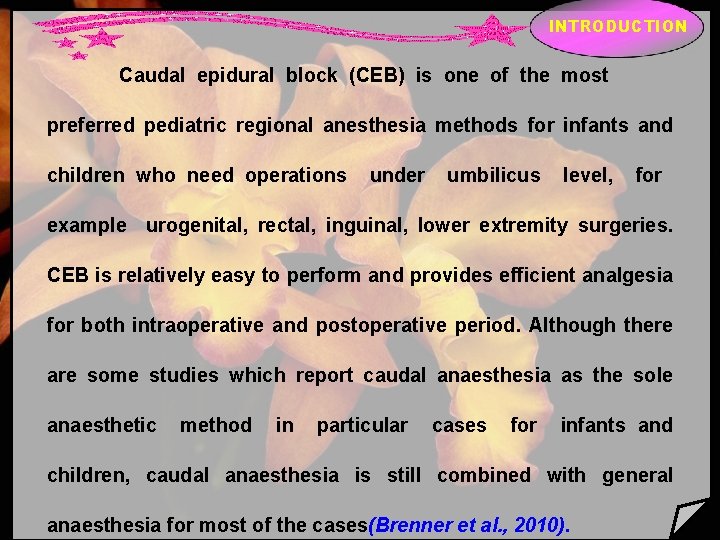 INTRODUCTION

Caudal epidural block (CEB) is one of the most preferred pediatric regional anesthesia methods for infants and children who need operations under umbilicus level, for example urogenital, rectal, inguinal, lower extremity surgeries. CEB is relatively easy to perform and provides efficient analgesia for both intraoperative and postoperative period. Although there are some studies which report caudal anaesthesia as the sole anaesthetic method in particular cases for infants and children, caudal anaesthesia is still combined with general anaesthesia for most of the cases(Brenner et al., 2010).